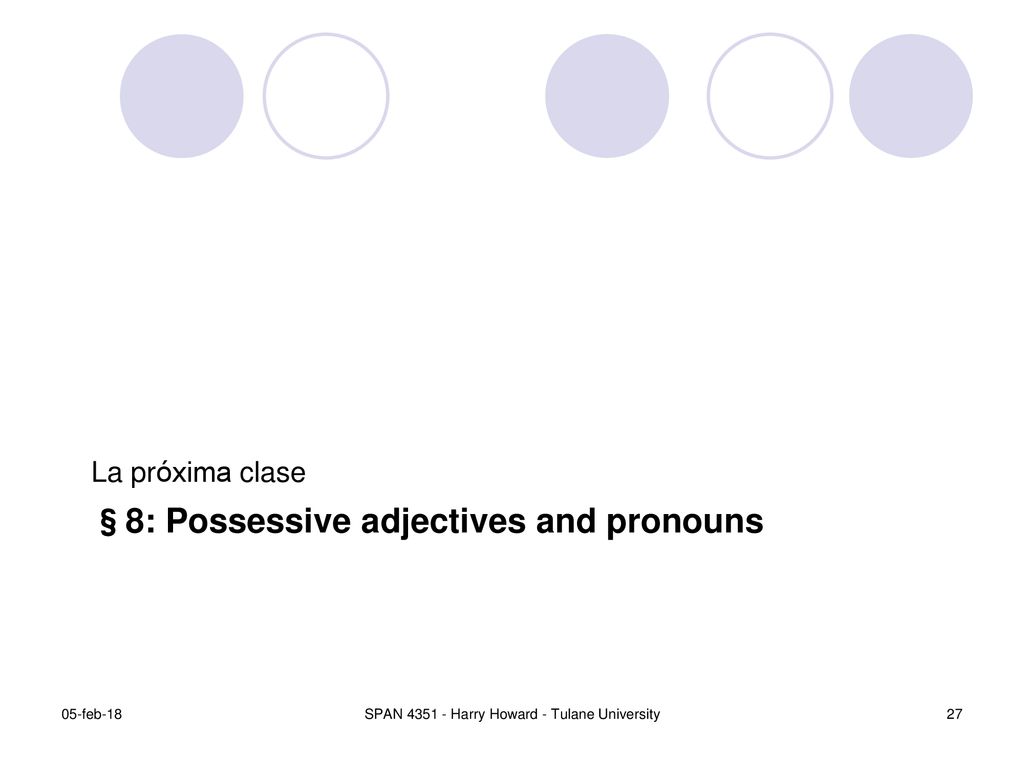 La próxima clase

§ 8: Possessive adjectives and pronouns

05-feb-18

SPAN 4351 - Harry Howard - Tulane University

27